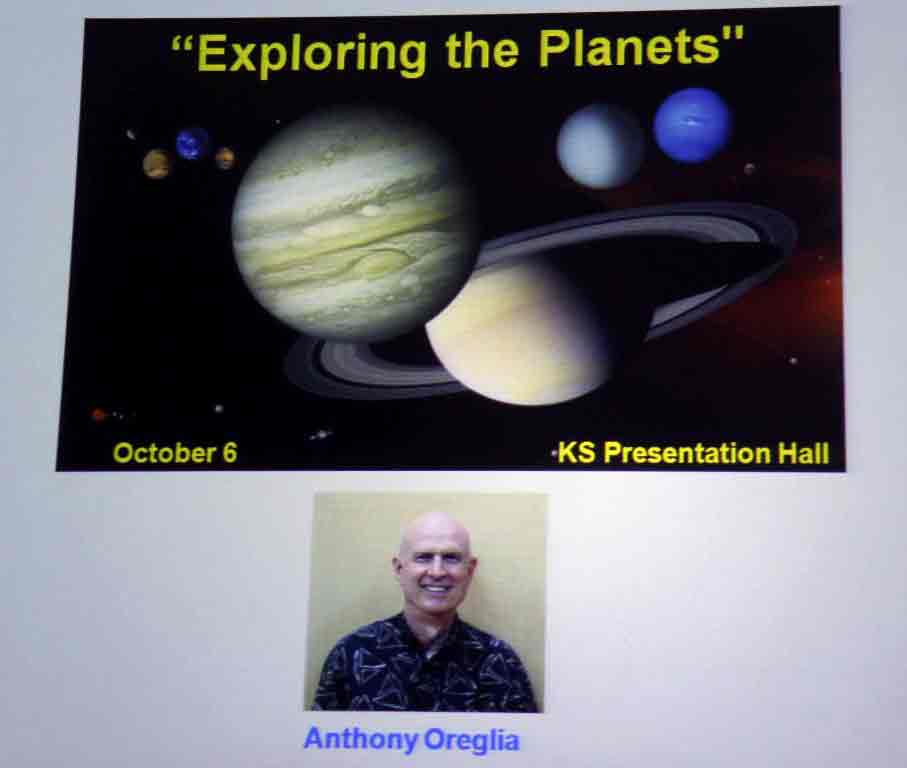 “Exploring the Planets"

October 6

KS Presentation Hall

Anthony Oreglia